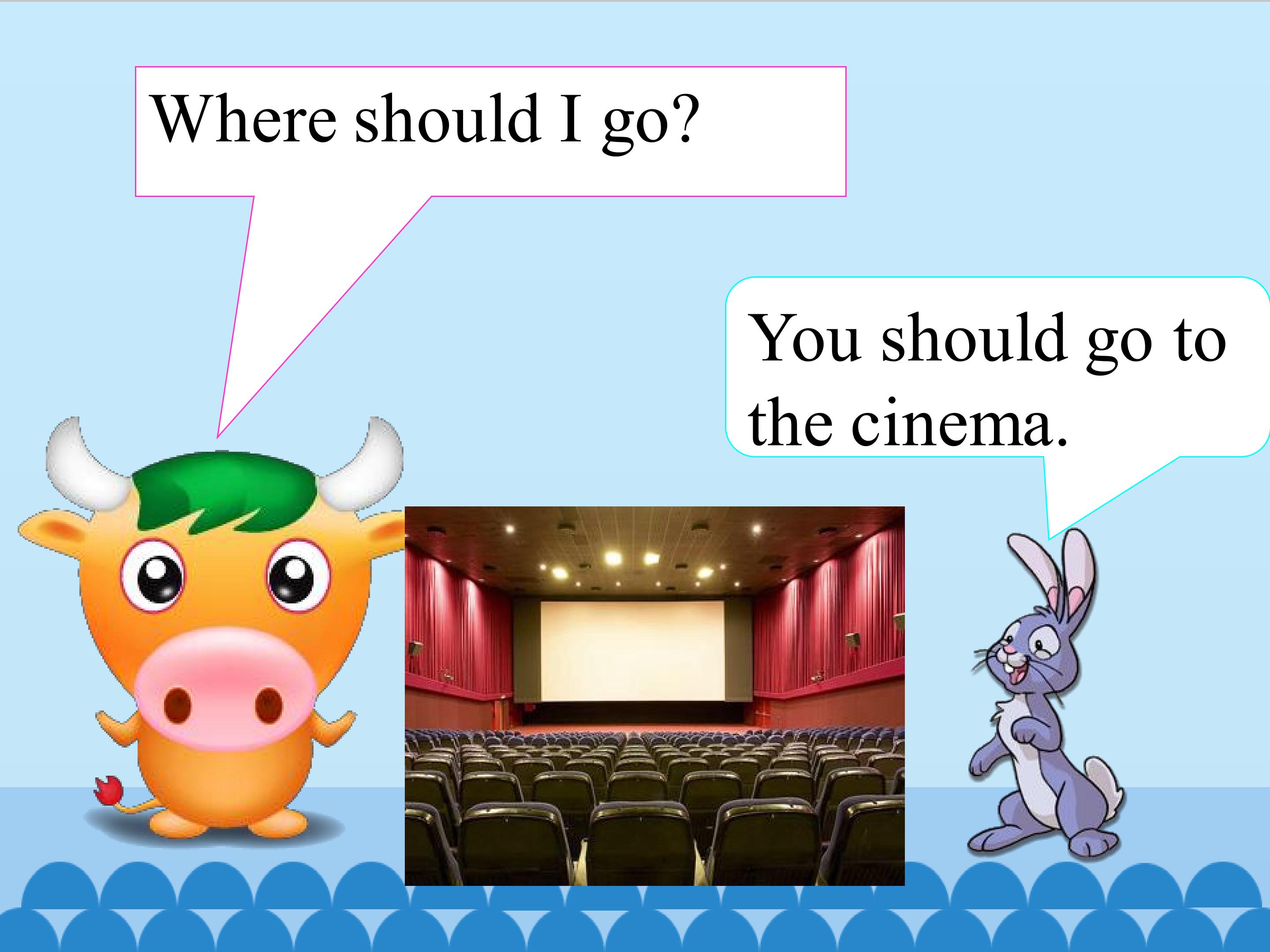 Where should I go?

You should go to the cinema.